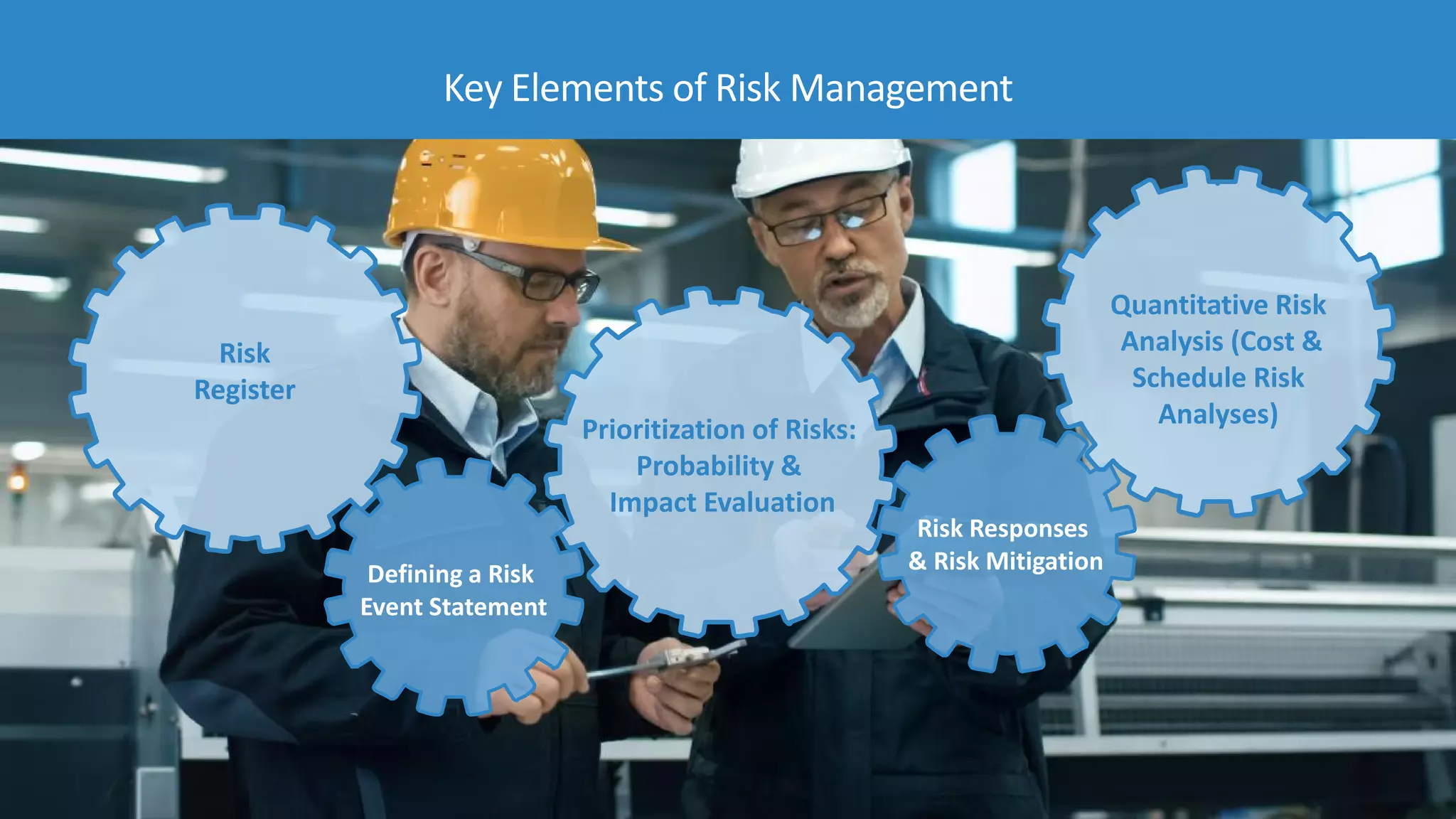 Key Elements of Risk Management

Risk Register

Defining a Risk Event Statement

Prioritization of Risks: Probability & Impact Evaluation

Risk Responses & Risk Mitigation

Quantitative Risk Analysis (Cost & Schedule Risk Analyses)